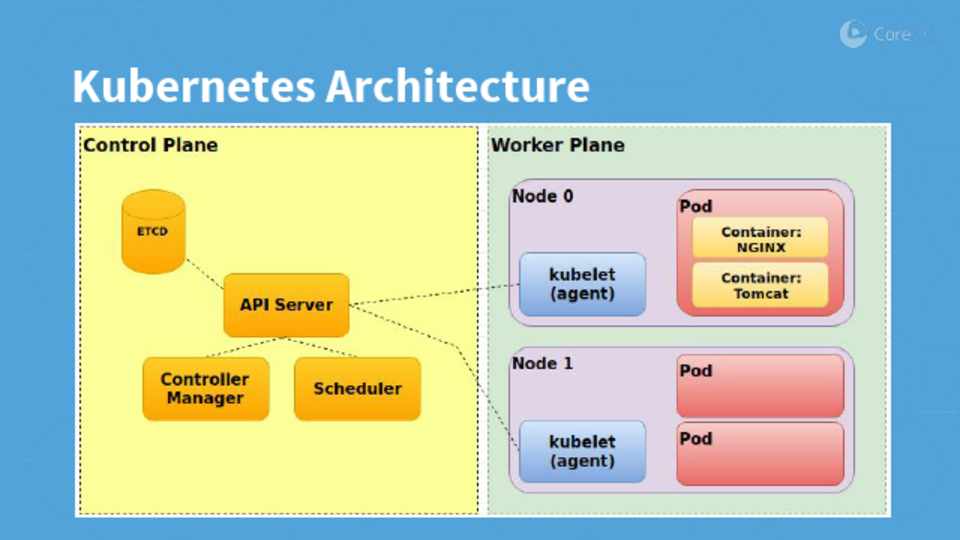 Core

Kubernetes Architecture

Control Plane

ETCD

API Server

Controller Manager

Scheduler

Worker Plane

Node 0

kubelet (agent)

Pod

Container: NGINX

Container: Tomcat

Node 1

kubelet (agent)

Pod

Pod